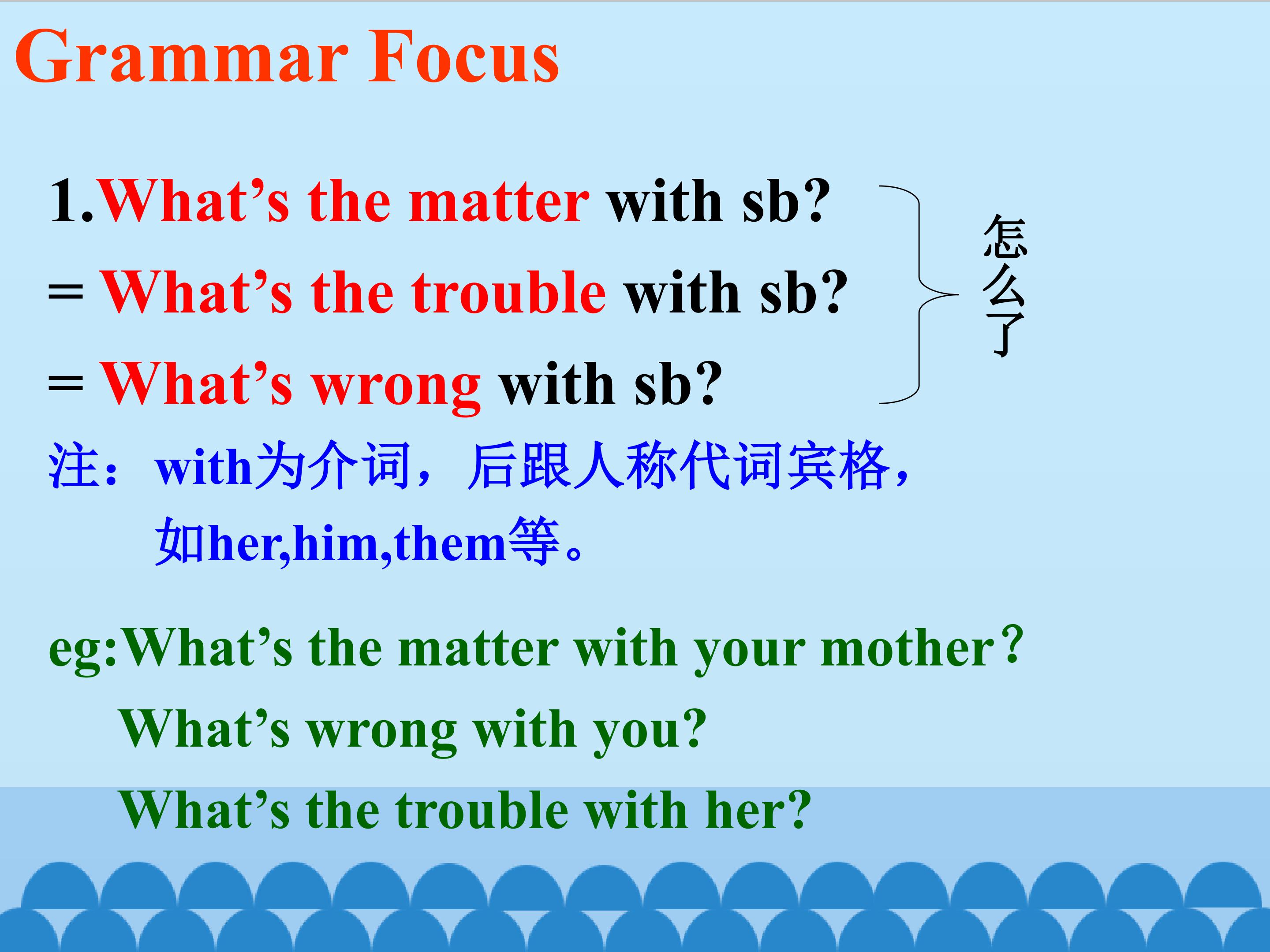 Grammar Focus

1.What’s the matter with sb?
= What’s the trouble with sb?
= What’s wrong with sb?

怎么了

注：with为介词，后跟人称代词宾格，如her,him,them等。

eg:What’s the matter with your mother?
What’s wrong with you?
What’s the trouble with her?